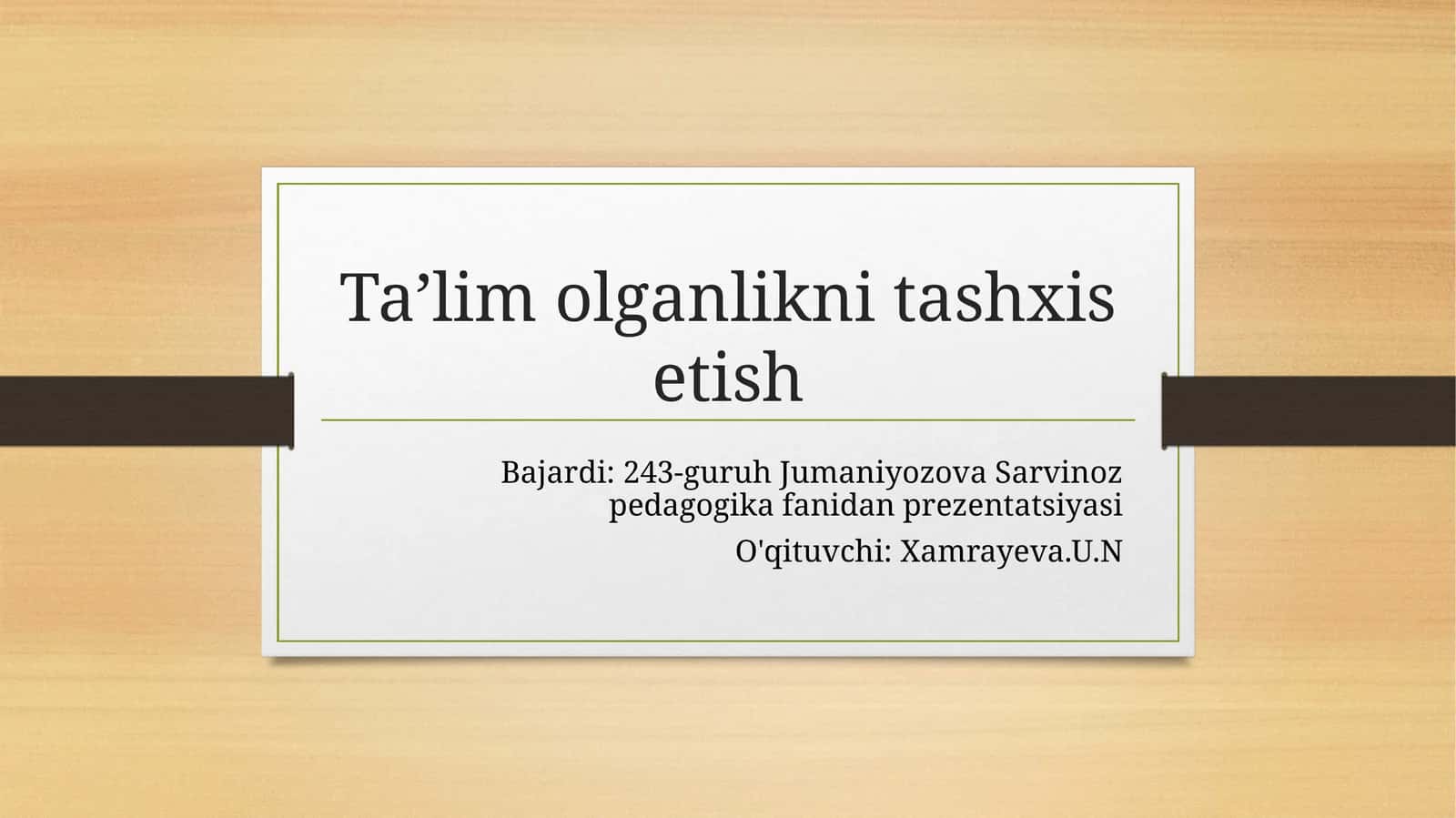 Ta’lim olganlikni tashxis etish

Bajardi: 243-guruh Jumaniyozova Sarvinoz pedagogika fanidan prezentatsiyasi

O'qituvchi: Xamrayeva.U.N